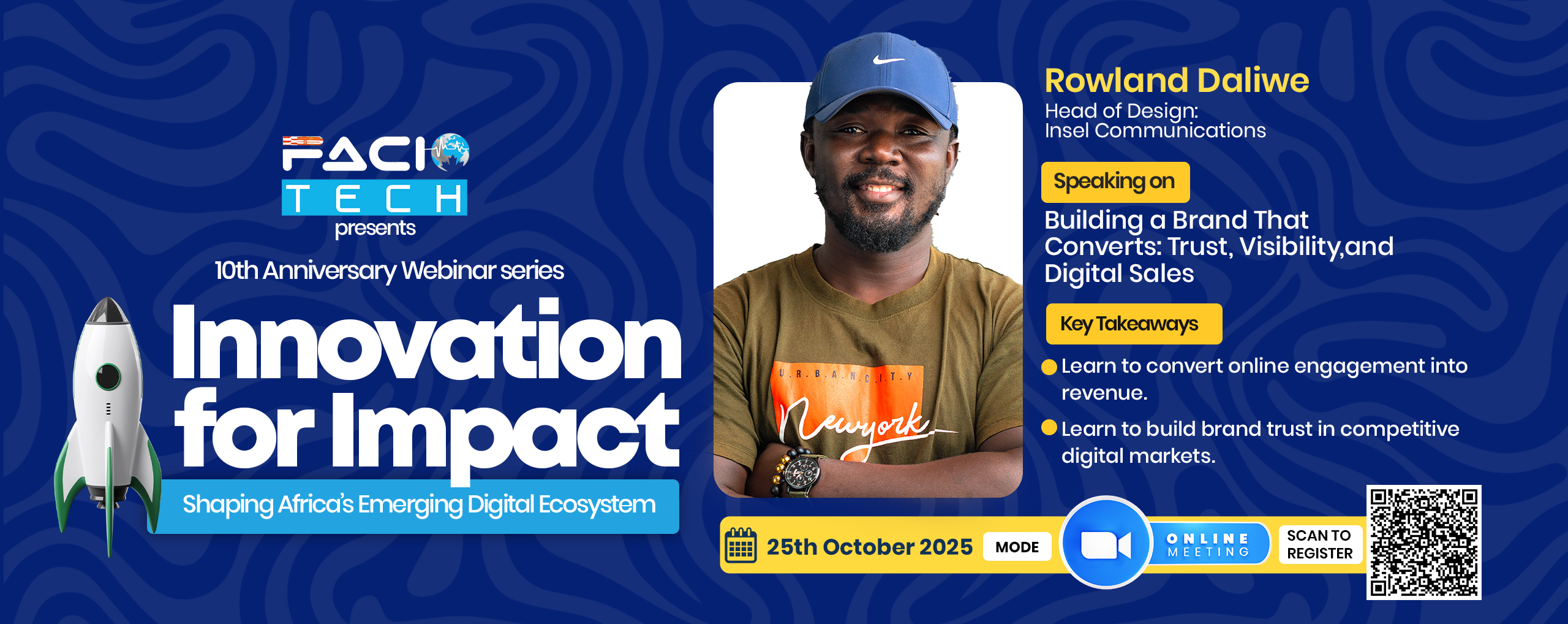 FACIO TECH
presents
10th Anniversary Webinar series
Innovation for Impact
Shaping Africa's Emerging Digital Ecosystem

U.R.B.A.N.C.I.T.Y
Newyork

Rowland Daliwe
Head of Design:
Insel Communications

Speaking on
Building a Brand That Converts: Trust, Visibility,and Digital Sales

Key Takeaways
Learn to convert online engagement into revenue.
Learn to build brand trust in competitive digital markets.

25th October 2025
MODE
ONLINE MEETING
SCAN TO REGISTER